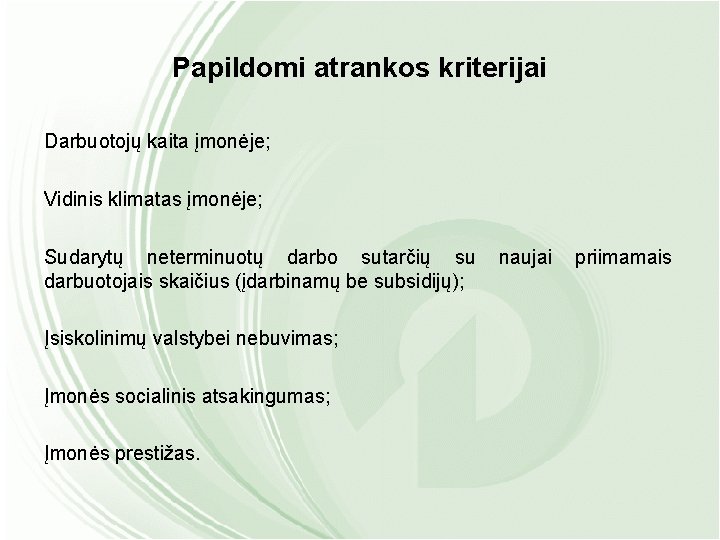 Papildomi atrankos kriterijai

Darbuotojų kaita įmonėje;

Vidinis klimatas įmonėje;

Sudarytų neterminuotų darbo sutarčių su naujai priimamais darbuotojais skaičius (įdarbinamų be subsidijų);

Įsiskolinimų valstybei nebuvimas;

Įmonės socialinis atsakingumas;

Įmonės prestižas.